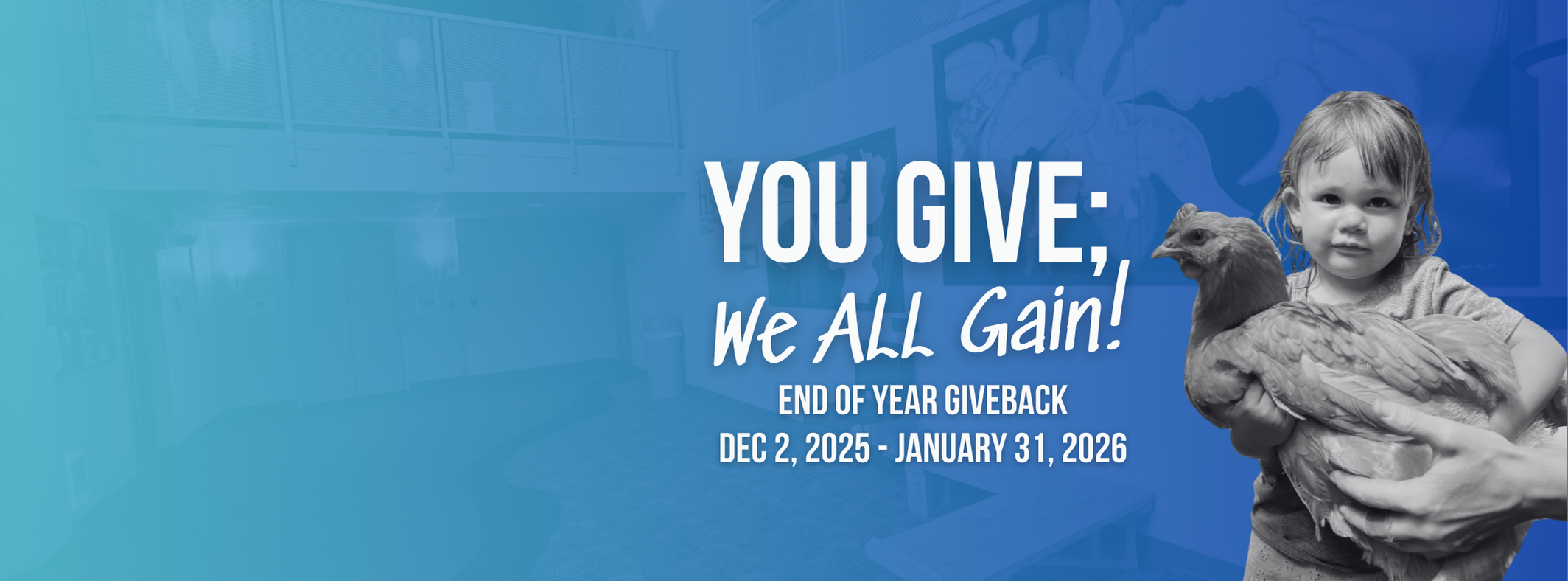 YOU GIVE;
We ALL Gain!
END OF YEAR GIVEBACK
DEC 2, 2025 - JANUARY 31, 2026